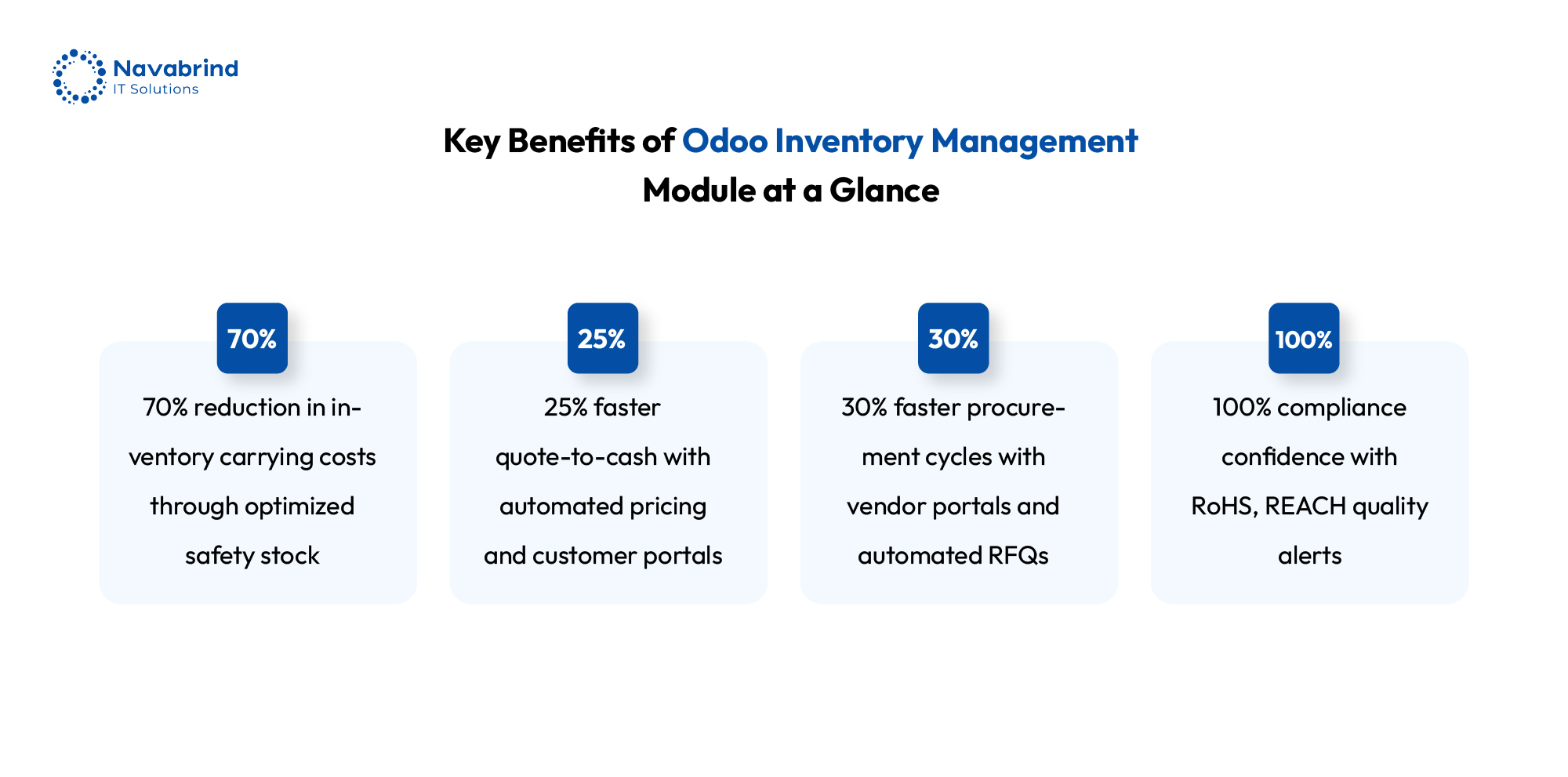 Navabrind
IT Solutions

Key Benefits of Odoo Inventory Management Module at a Glance

70%
70% reduction in inventory carrying costs through optimized safety stock

25%
25% faster quote-to-cash with automated pricing and customer portals

30%
30% faster procurement cycles with vendor portals and automated RFQs

100%
100% compliance confidence with RoHS, REACH quality alerts